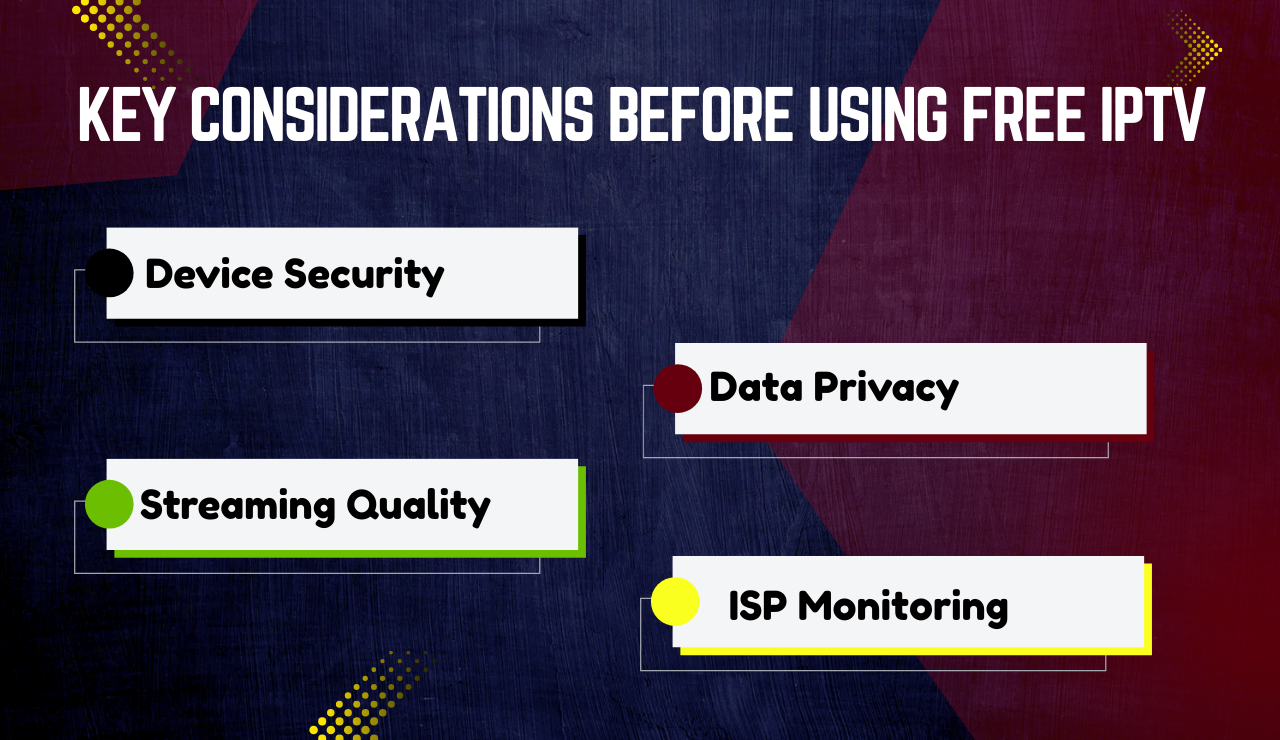 KEY CONSIDERATIONS BEFORE USING FREE IPTV

Device Security

Data Privacy

Streaming Quality

ISP Monitoring